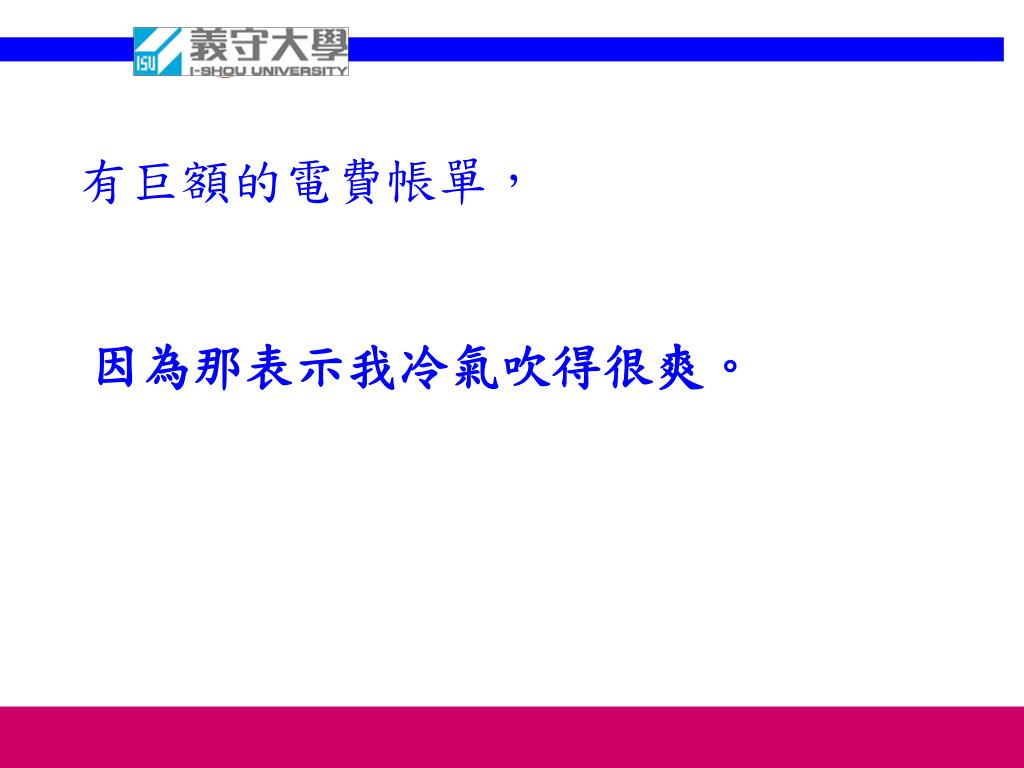 ISU 義守大學
I-SHOU UNIVERSITY

有巨額的電費帳單，

因為那表示我冷氣吹得很爽。